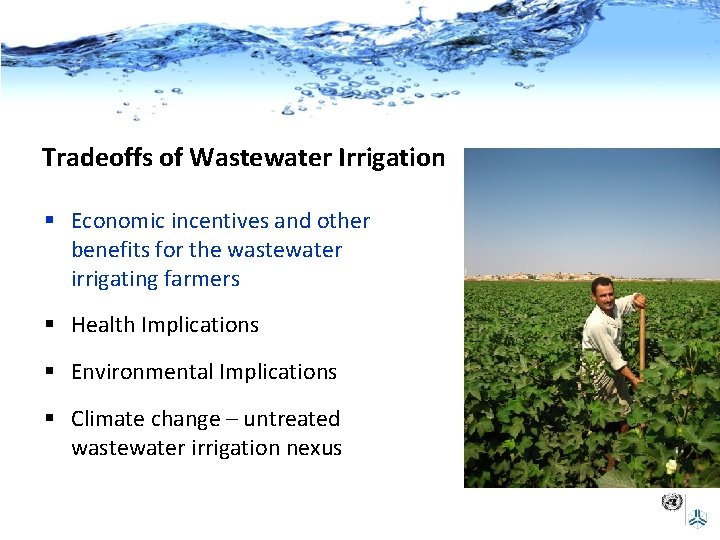 Tradeoffs of Wastewater Irrigation

▪ Economic incentives and other benefits for the wastewater irrigating farmers

▪ Health Implications

▪ Environmental Implications

▪ Climate change – untreated wastewater irrigation nexus